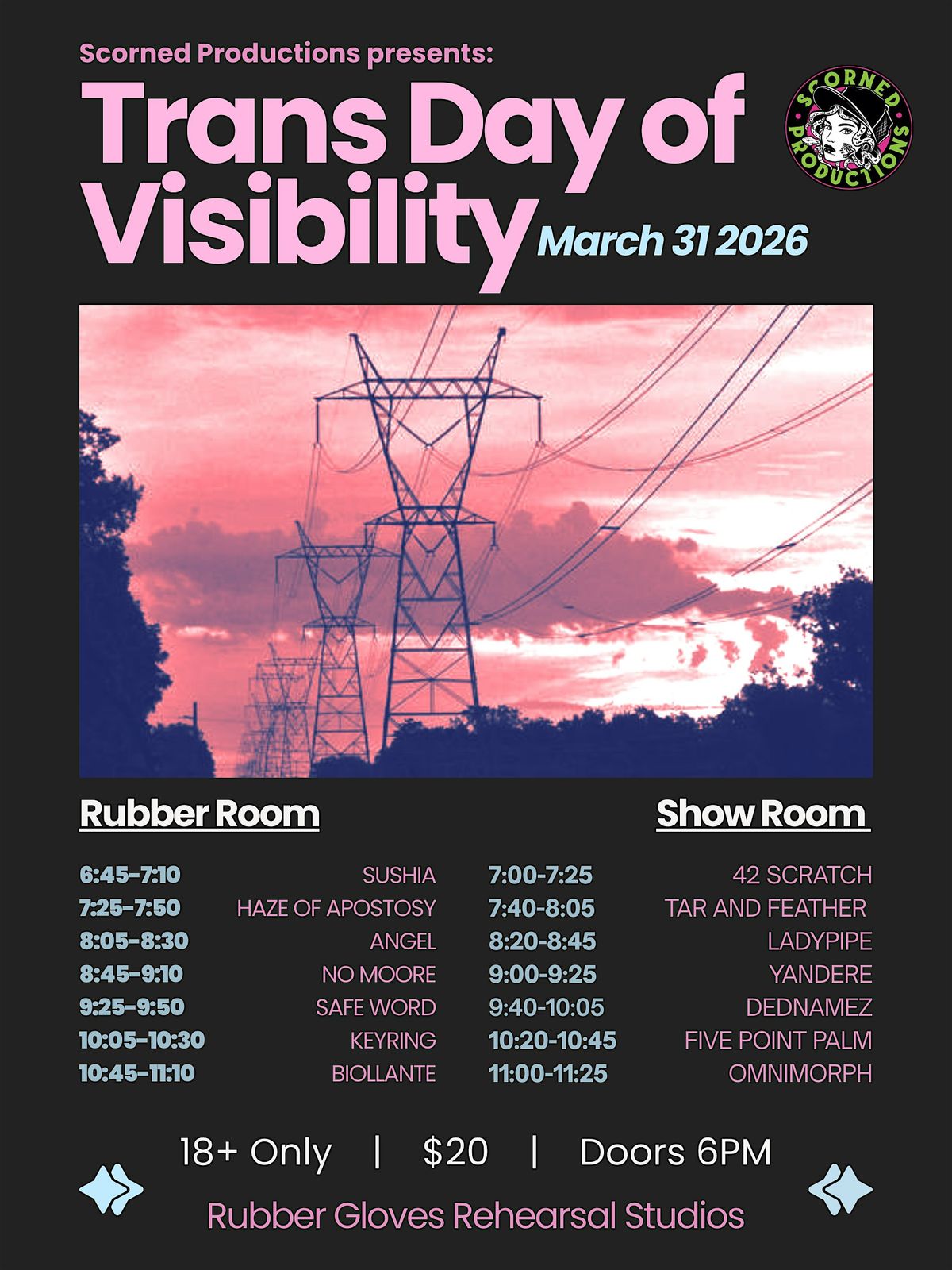 Scorned Productions presents:

Trans Day of Visibility March 31 2026

SCORNED PRODUCTIONS

Rubber Room

| | |
|---|---|
| 6:45-7:10 | SUSHIA |
| 7:25-7:50 | HAZE OF APOSTOSY |
| 8:05-8:30 | ANGEL |
| 8:45-9:10 | NO MOORE |
| 9:25-9:50 | SAFE WORD |
| 10:05-10:30 | KEYRING |
| 10:45-11:10 | BIOLLANTE |

Show Room

| | |
|---|---|
| 7:00-7:25 | 42 SCRATCH |
| 7:40-8:05 | TAR AND FEATHER |
| 8:20-8:45 | LADYPIPE |
| 9:00-9:25 | YANDERE |
| 9:40-10:05 | DEDNAMEZ |
| 10:20-10:45 | FIVE POINT PALM |
| 11:00-11:25 | OMNIMORPH |

18+ Only | $20 | Doors 6PM

Rubber Gloves Rehearsal Studios